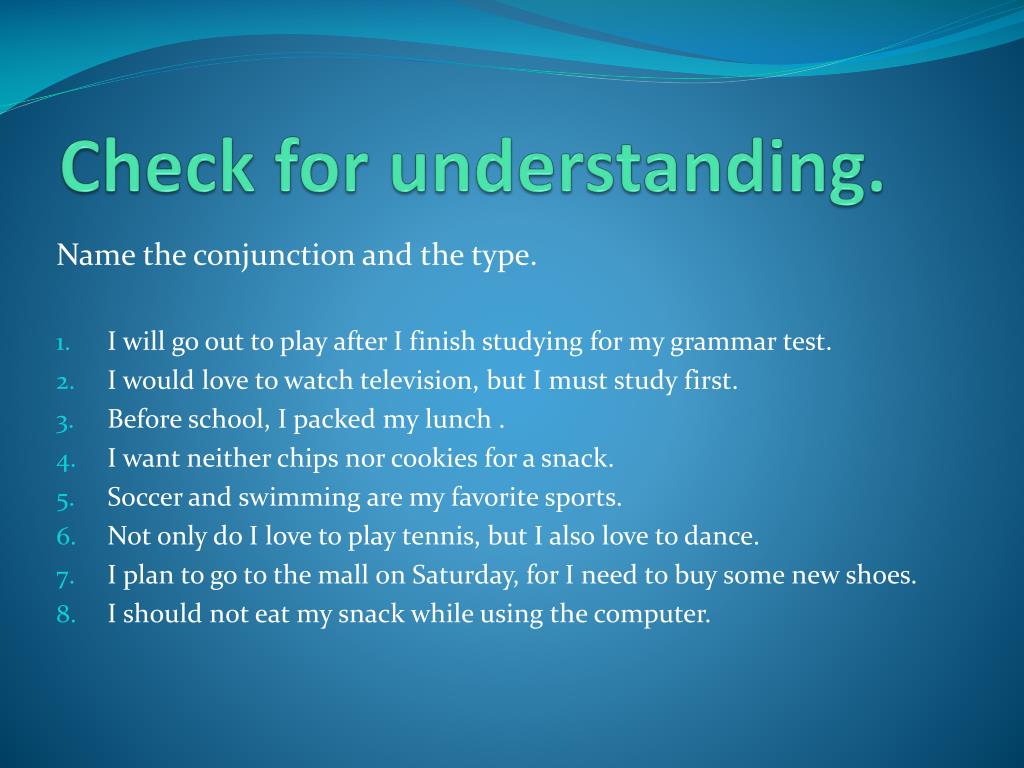 Check for understanding.

Name the conjunction and the type.

1. I will go out to play after I finish studying for my grammar test.
2. I would love to watch television, but I must study first.
3. Before school, I packed my lunch .
4. I want neither chips nor cookies for a snack.
5. Soccer and swimming are my favorite sports.
6. Not only do I love to play tennis, but I also love to dance.
7. I plan to go to the mall on Saturday, for I need to buy some new shoes.
8. I should not eat my snack while using the computer.